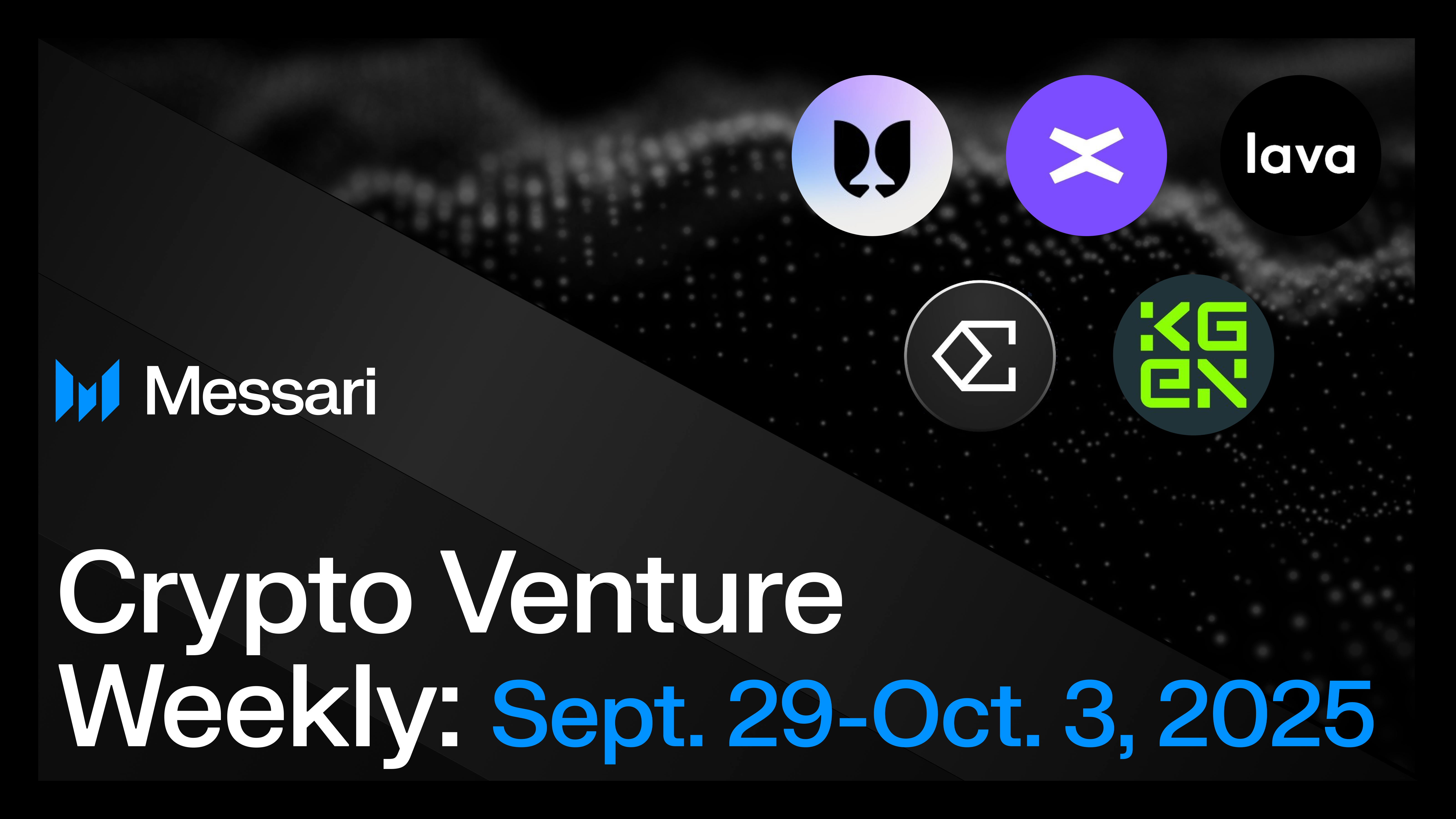 lava

KGEN

Messari

Crypto Venture Weekly: Sept. 29-Oct. 3, 2025